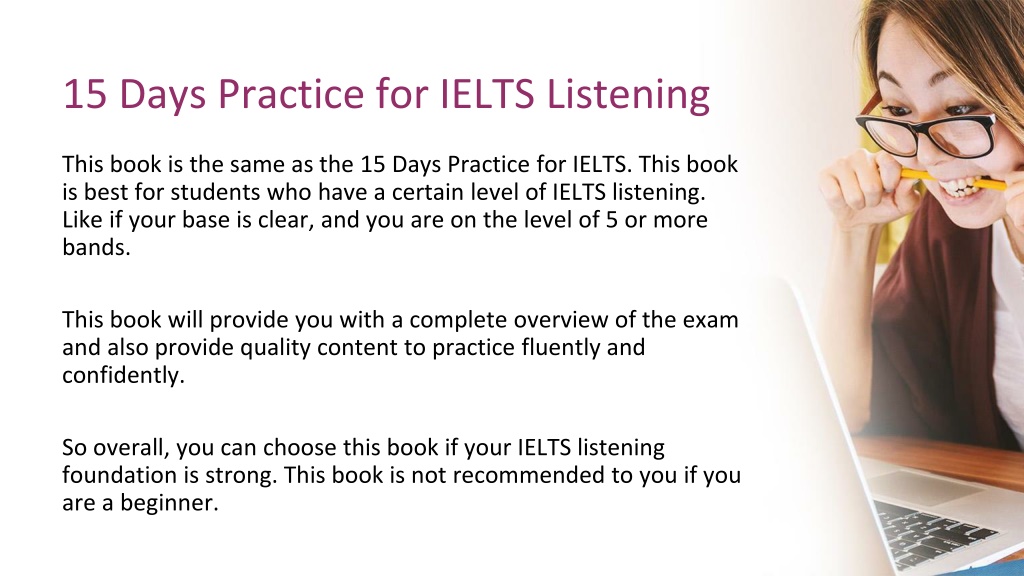 15 Days Practice for IELTS Listening

This book is the same as the 15 Days Practice for IELTS. This book is best for students who have a certain level of IELTS listening. Like if your base is clear, and you are on the level of 5 or more bands.

This book will provide you with a complete overview of the exam and also provide quality content to practice fluently and confidently.

So overall, you can choose this book if your IELTS listening foundation is strong. This book is not recommended to you if you are a beginner.